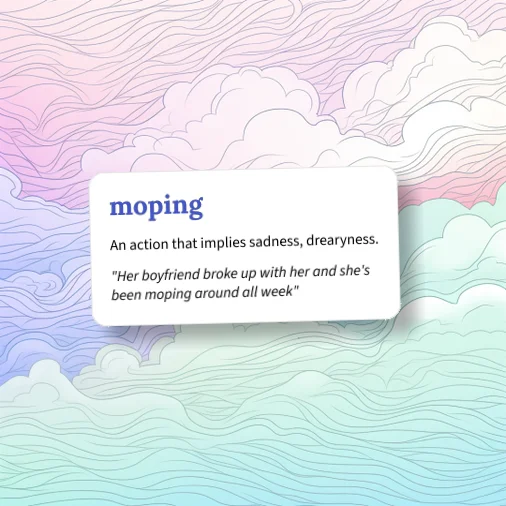 moping

An action that implies sadness, drearyness.

"Her boyfriend broke up with her and she's been moping around all week"